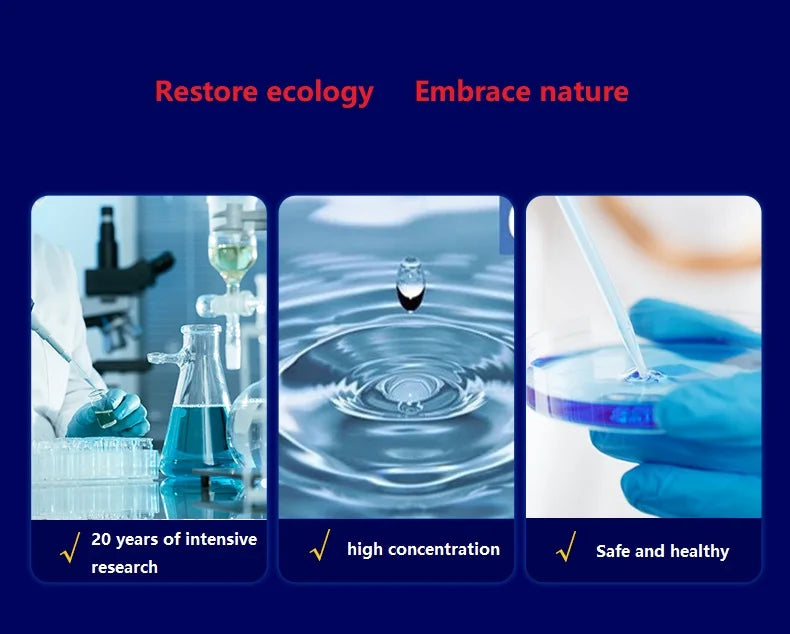 Restore ecology Embrace nature

√ 20 years of intensive research

√ high concentration

√ Safe and healthy